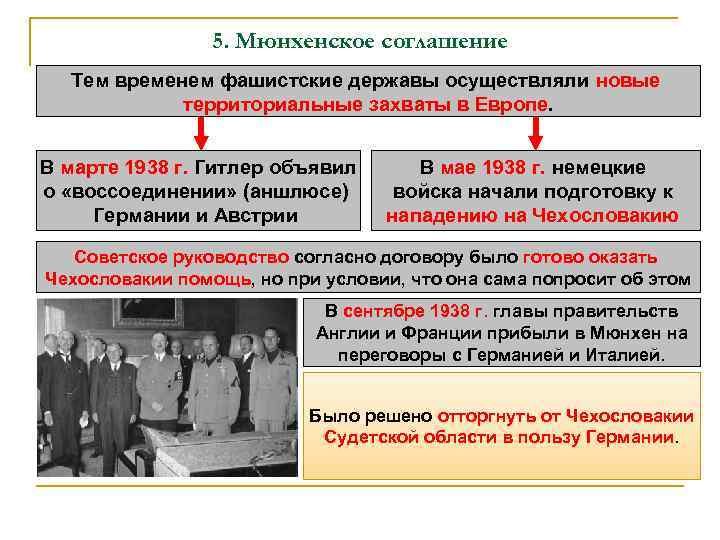 5. Мюнхенское соглашение

Тем временем фашистские державы осуществляли новые территориальные захваты в Европе.

В марте 1938 г. Гитлер объявил о «воссоединении» (аншлюсе) Германии и Австрии

В мае 1938 г. немецкие войска начали подготовку к нападению на Чехословакию

Советское руководство согласно договору было готово оказать Чехословакии помощь, но при условии, что она сама попросит об этом

В сентябре 1938 г. главы правительств Англии и Франции прибыли в Мюнхен на переговоры с Германией и Италией.

Было решено отторгнуть от Чехословакии Судетской области в пользу Германии.